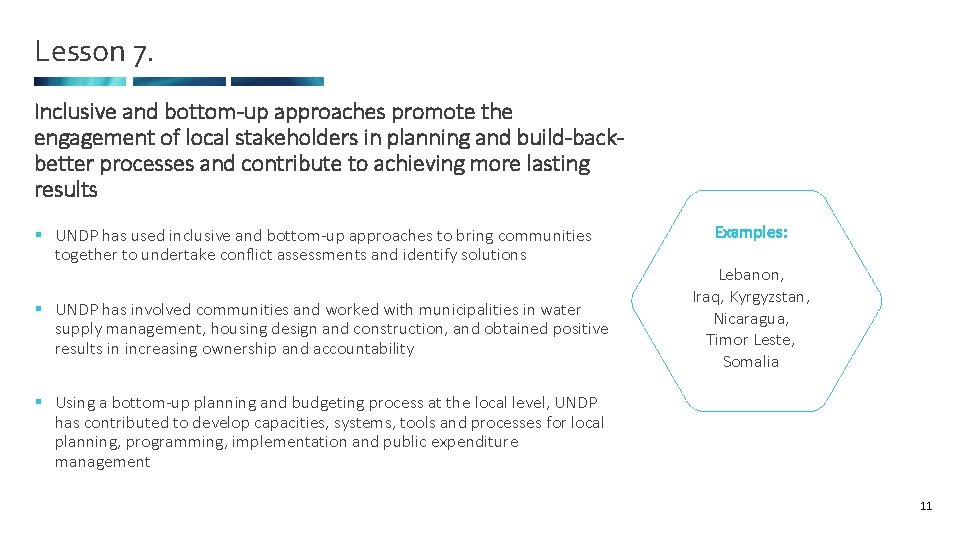 Lesson 7.

Inclusive and bottom-up approaches promote the engagement of local stakeholders in planning and build-back-better processes and contribute to achieving more lasting results

▪ UNDP has used inclusive and bottom-up approaches to bring communities together to undertake conflict assessments and identify solutions

▪ UNDP has involved communities and worked with municipalities in water supply management, housing design and construction, and obtained positive results in increasing ownership and accountability

▪ Using a bottom-up planning and budgeting process at the local level, UNDP has contributed to develop capacities, systems, tools and processes for local planning, programming, implementation and public expenditure management

Examples:

Lebanon, Iraq, Kyrgyzstan, Nicaragua, Timor Leste, Somalia

11